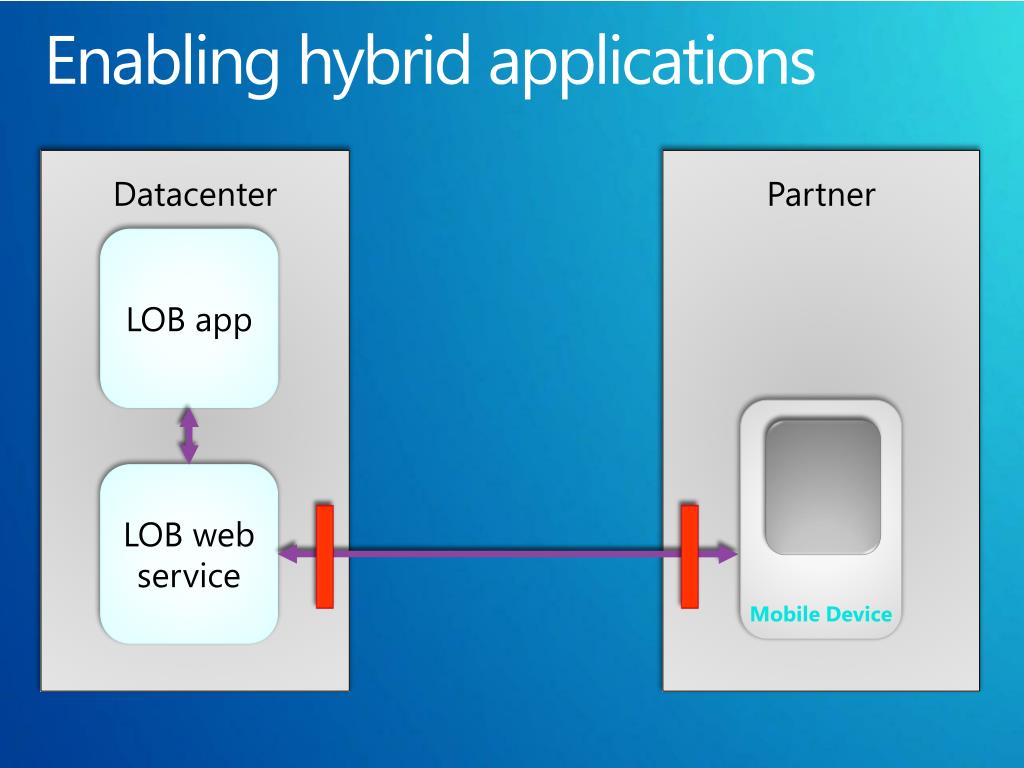 Enabling hybrid applications

Datacenter

LOB app

LOB web service

Partner

Mobile Device